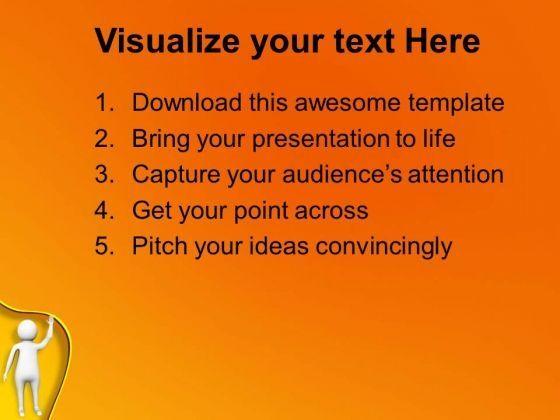 Visualize your text Here

1. Download this awesome template
2. Bring your presentation to life
3. Capture your audience's attention
4. Get your point across
5. Pitch your ideas convincingly